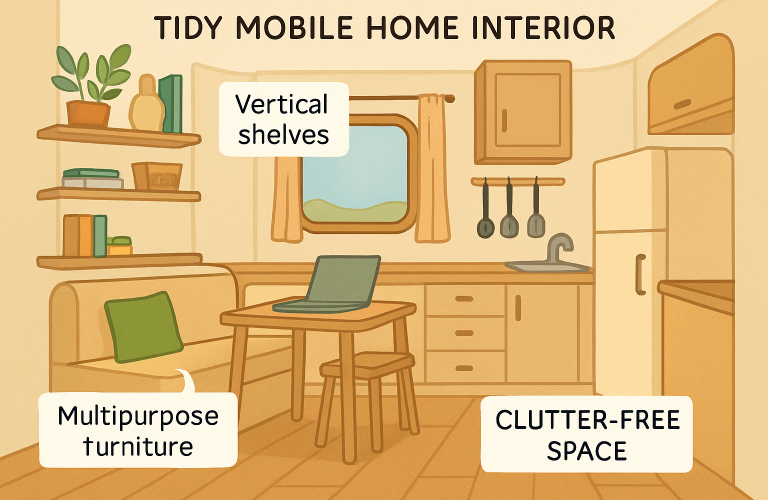 TIDY MOBILE HOME INTERIOR

Vertical shelves

Multipurpose turniture

CLUTTER-FREE SPACE